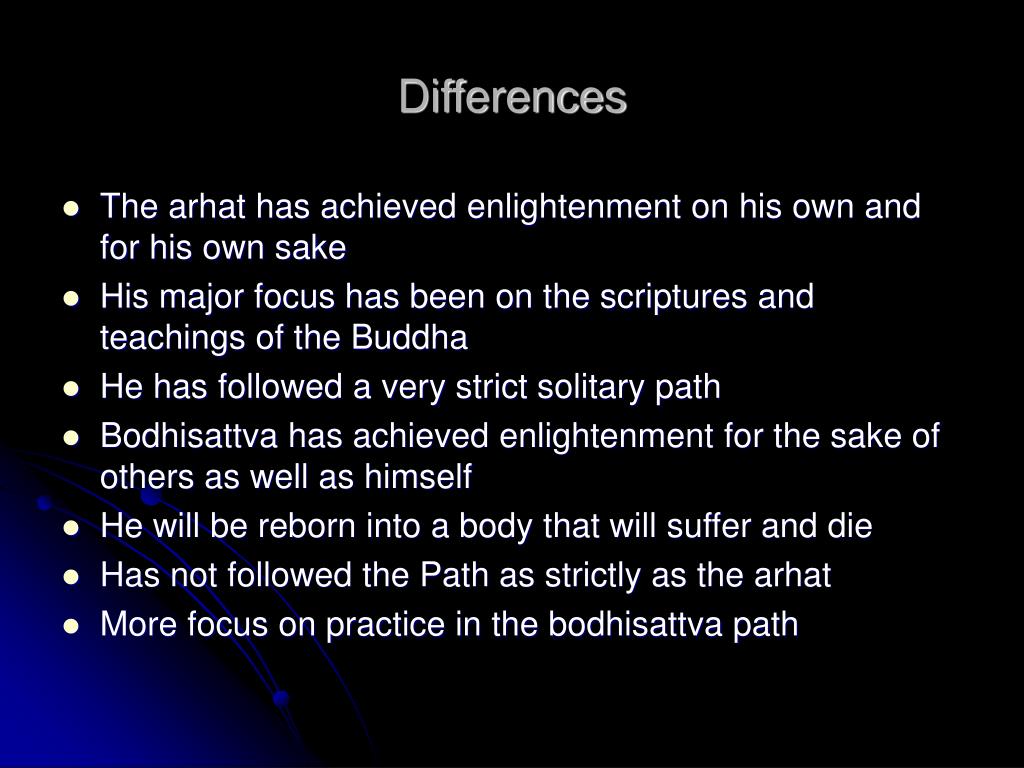 Differences

- The arhat has achieved enlightenment on his own and for his own sake
- His major focus has been on the scriptures and teachings of the Buddha
- He has followed a very strict solitary path
- Bodhisattva has achieved enlightenment for the sake of others as well as himself
- He will be reborn into a body that will suffer and die
- Has not followed the Path as strictly as the arhat
- More focus on practice in the bodhisattva path